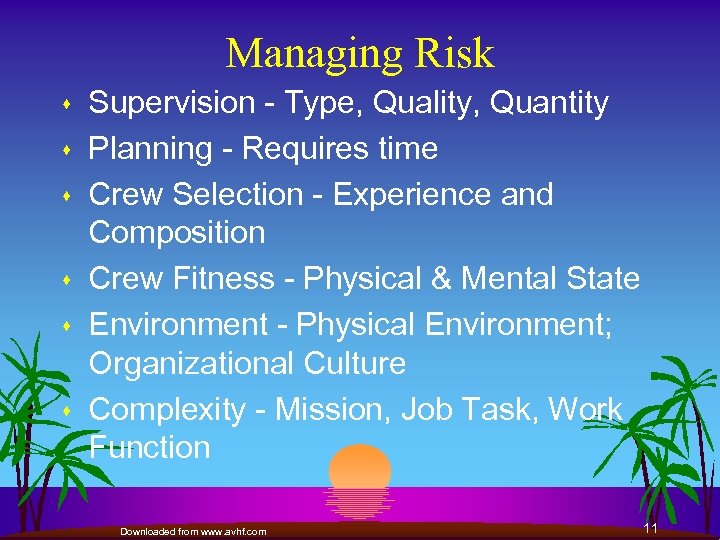 Managing Risk

- Supervision - Type, Quality, Quantity
- Planning - Requires time
- Crew Selection - Experience and Composition
- Crew Fitness - Physical & Mental State
- Environment - Physical Environment; Organizational Culture
- Complexity - Mission, Job Task, Work Function

Downloaded from www.avhf.com

11